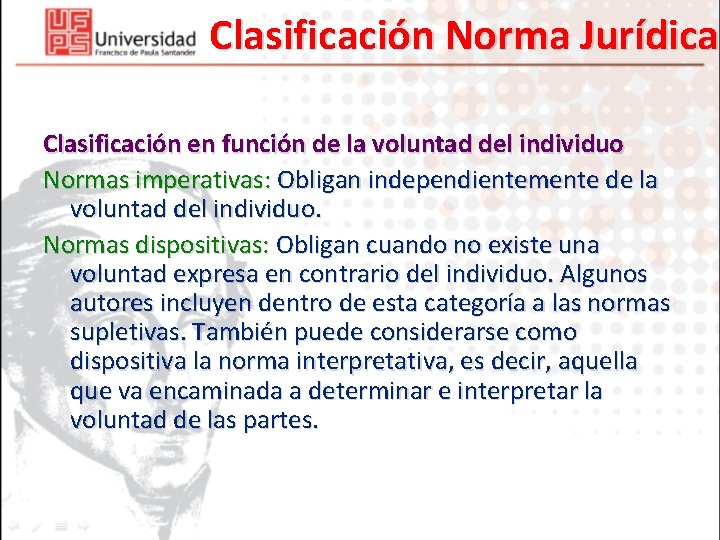 UFPS Universidad Francisco de Paula Santander

Clasificación Norma Jurídica

Clasificación en función de la voluntad del individuo

Normas imperativas: Obligan independientemente de la voluntad del individuo.

Normas dispositivas: Obligan cuando no existe una voluntad expresa en contrario del individuo. Algunos autores incluyen dentro de esta categoría a las normas supletivas. También puede considerarse como dispositiva la norma interpretativa, es decir, aquella que va encaminada a determinar e interpretar la voluntad de las partes.